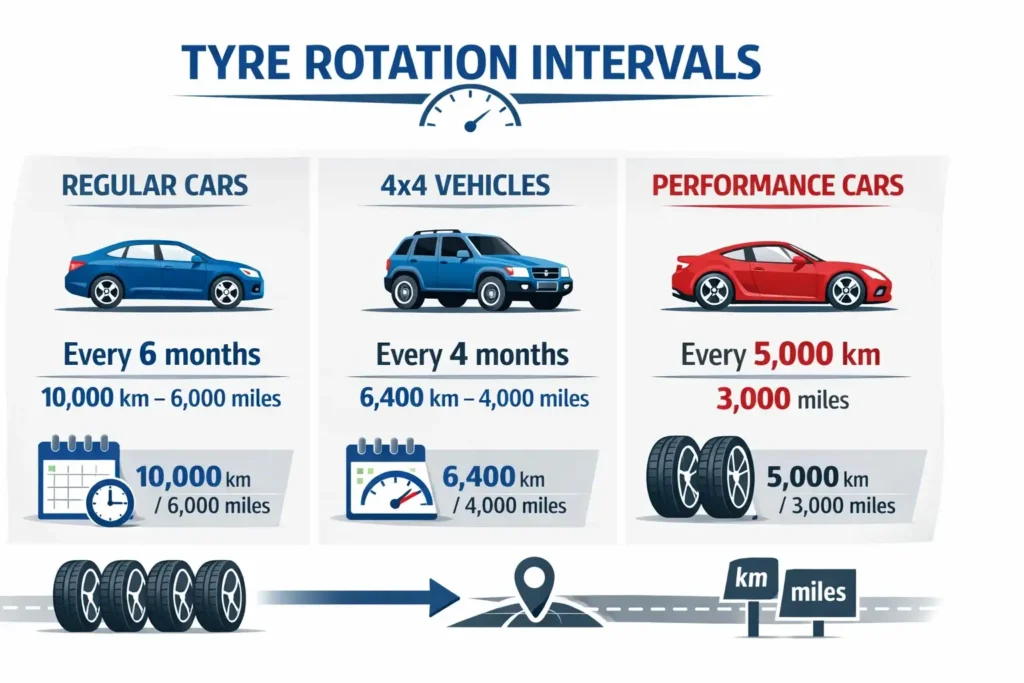 TYRE ROTATION INTERVALS

REGULAR CARS

Every 6 months

10,000 km – 6,000 miles

10,000 km / 6,000 miles

4x4 VEHICLES

Every 4 months

6,400 km – 4,000 miles

6,400 km / 4,000 miles

PERFORMANCE CARS

Every 5,000 km

3,000 miles

5,000 km / 3,000 miles

km

miles